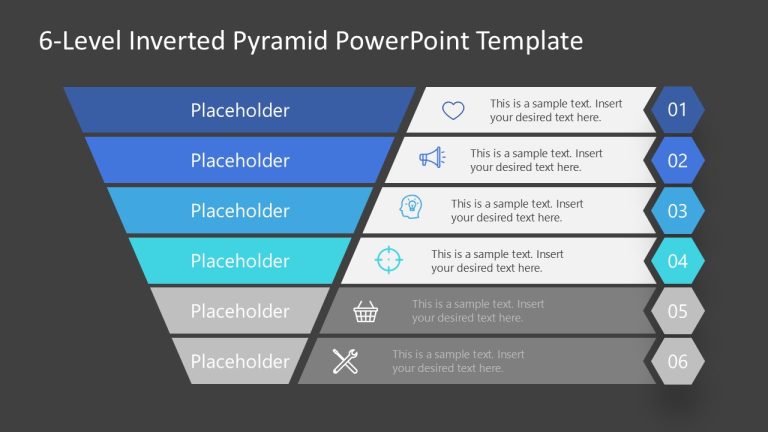 6-Level Inverted Pyramid PowerPoint Template

Placeholder

This is a sample text. Insert your desired text here.

01

Placeholder

This is a sample text. Insert your desired text here.

02

Placeholder

This is a sample text. Insert your desired text here.

03

Placeholder

This is a sample text. Insert your desired text here.

04

Placeholder

This is a sample text. Insert your desired text here.

05

Placeholder

This is a sample text. Insert your desired text here.

06